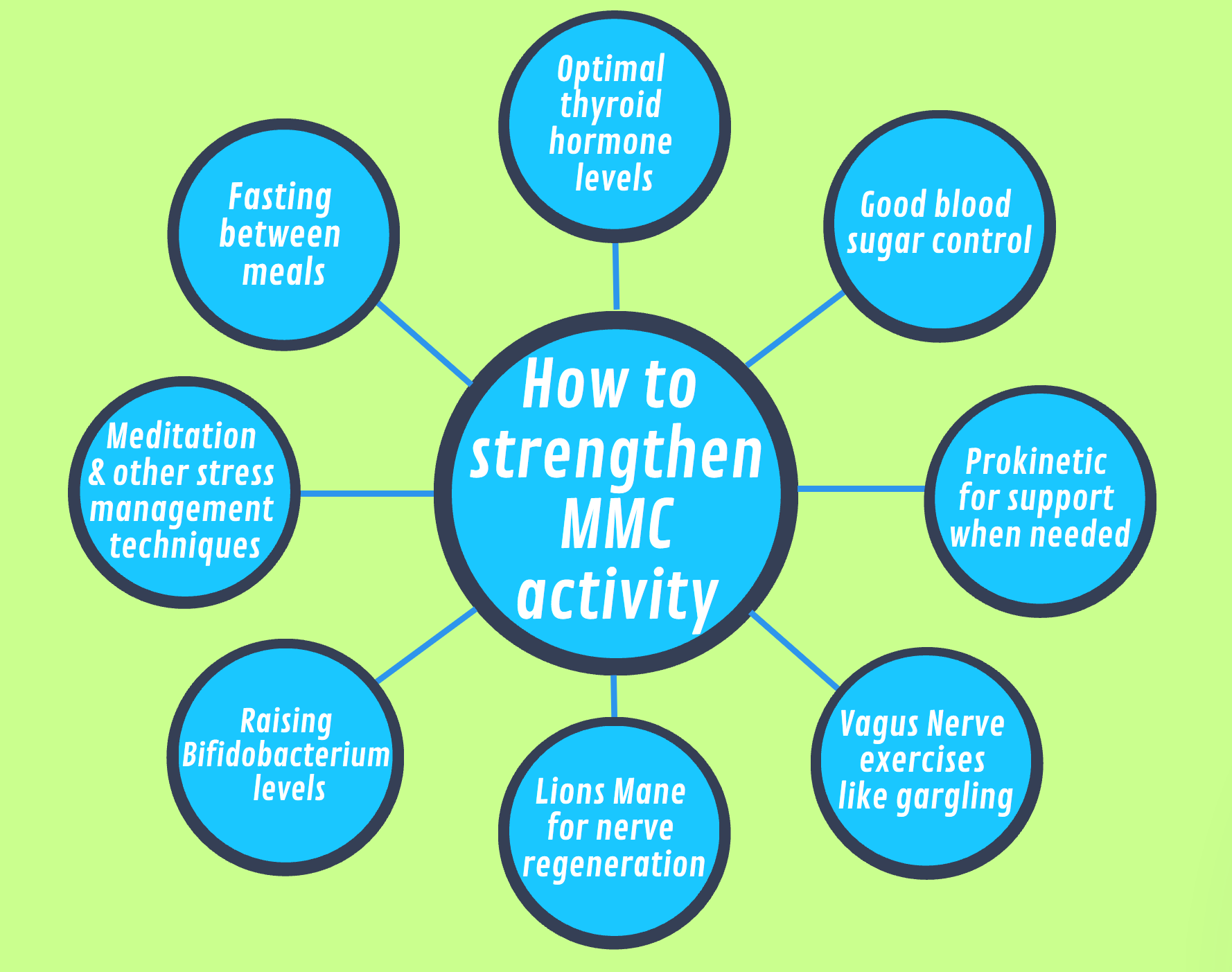 How to strengthen MMC activity

Optimal thyroid hormone levels

Good blood sugar control

Prokinetic for support when needed

Vagus Nerve exercises like gargling

Lions Mane for nerve regeneration

Raising Bifidobacterium levels

Meditation & other stress management techniques

Fasting between meals